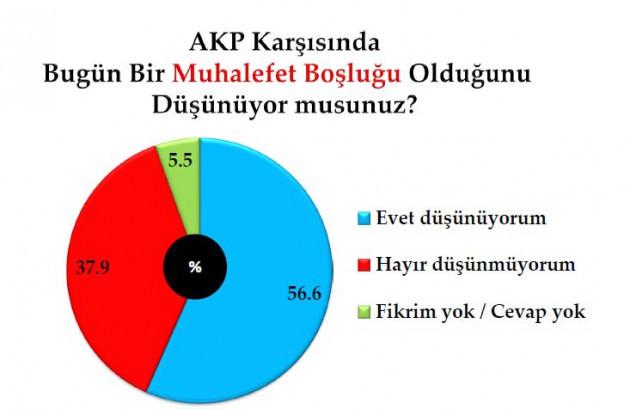 AKP Karşısında
Bugün Bir Muhalefet Boşluğu Olduğunu
Düşünüyor musunuz?

5.5
37.9
%
56.6

Evet düşünüyorum
Hayır düşünmüyorum
Fikrim yok / Cevap yok